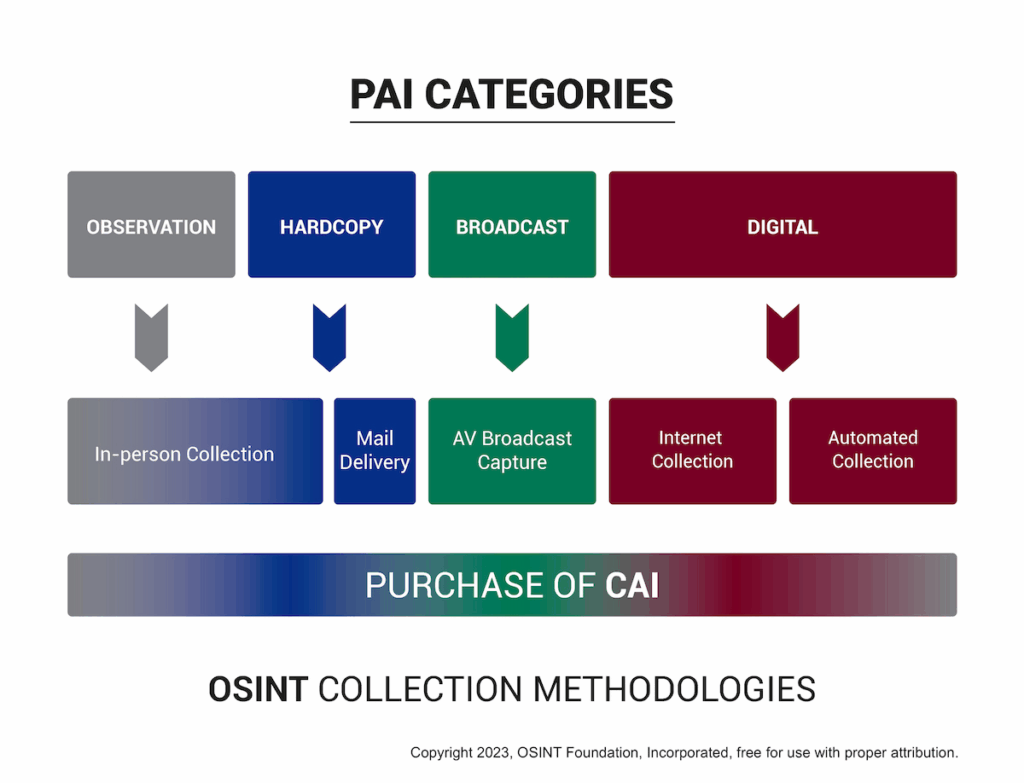 PAI CATEGORIES

OBSERVATION

HARDCOPY

BROADCAST

DIGITAL

In-person Collection

Mail Delivery

AV Broadcast Capture

Internet Collection

Automated Collection

PURCHASE OF CAI

OSINT COLLECTION METHODOLOGIES

Copyright 2023, OSINT Foundation, Incorporated, free for use with proper attribution.